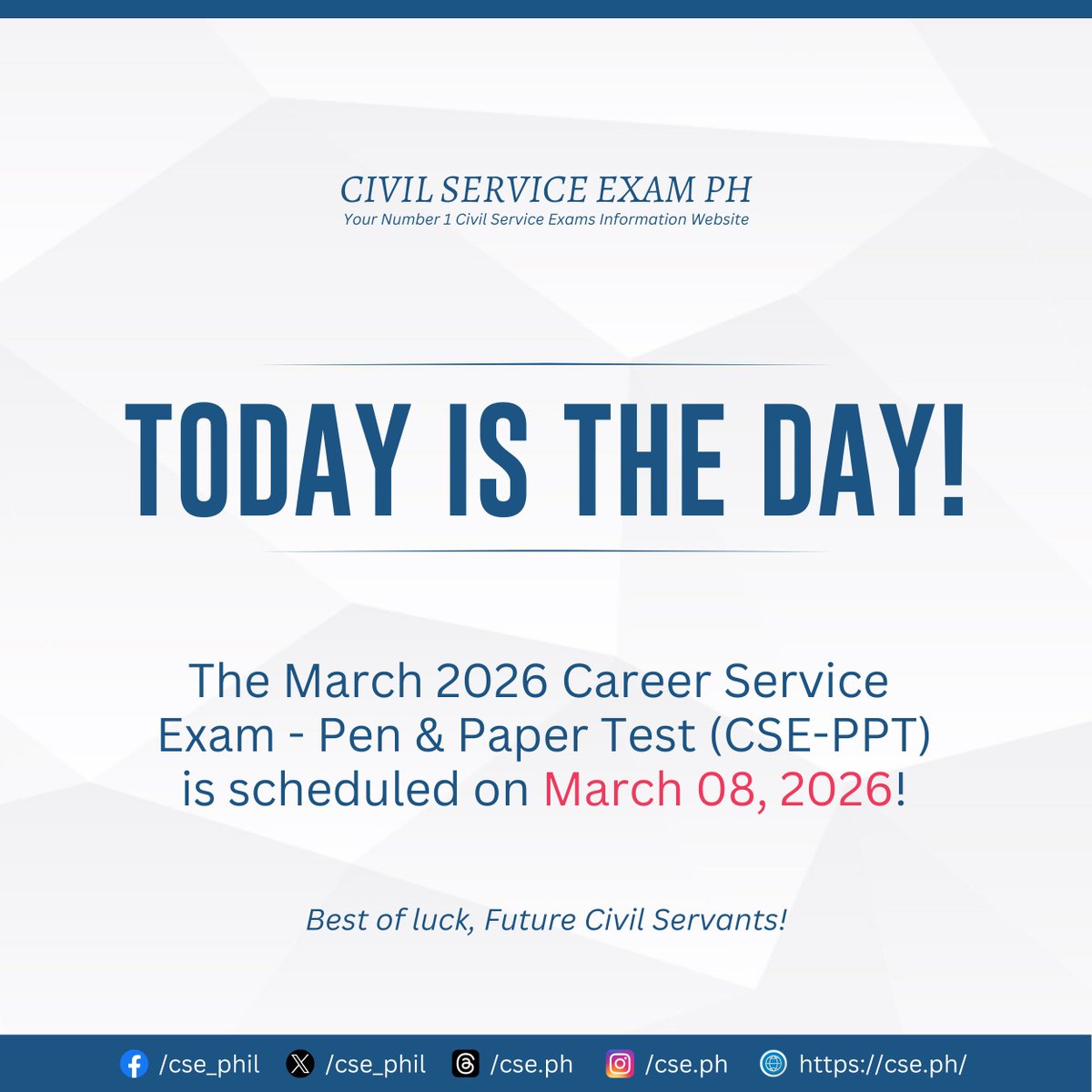 CIVIL SERVICE EXAM PH
Your Number 1 Civil Service Exams Information Website

TODAY IS THE DAY!

The March 2026 Career Service Exam - Pen & Paper Test (CSE-PPT) is scheduled on March 08, 2026!

Best of luck, Future Civil Servants!

/cse_phil /cse_phil /cse.ph /cse.ph https://cse.ph/